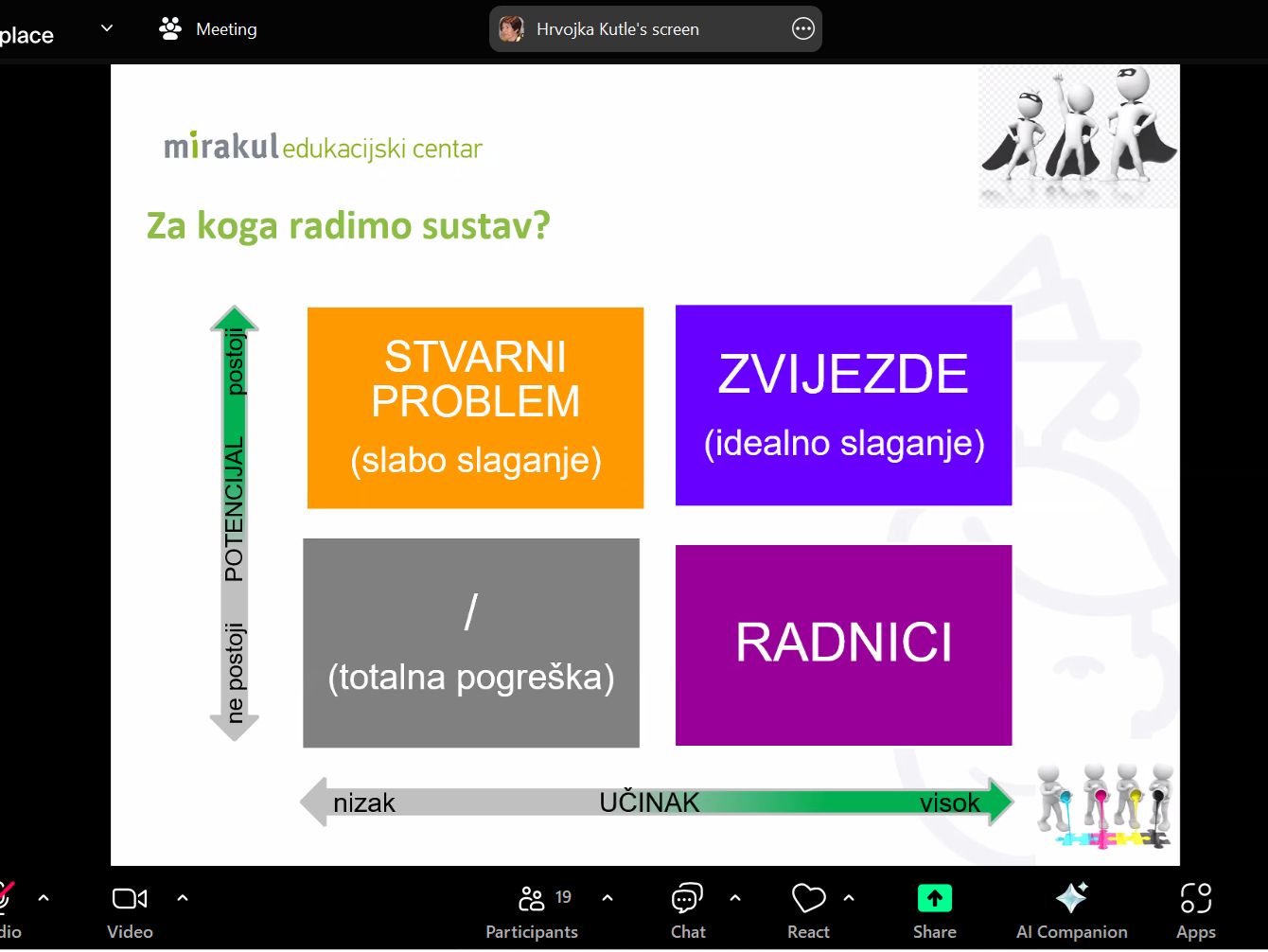 place

Meeting

Hrvojka Kutle's screen

mirakul edukacijski centar

Za koga radimo sustav?

postoji

POTENCIJAL

ne postoji

STVARNI PROBLEM
(slabo slaganje)

ZVIJEZDE
(idealno slaganje)

/
(totalna pogreška)

RADNICI

nizak

UČINAK

visok

dio

Video

19

Participants

Chat

React

Share

AI Companion

Apps